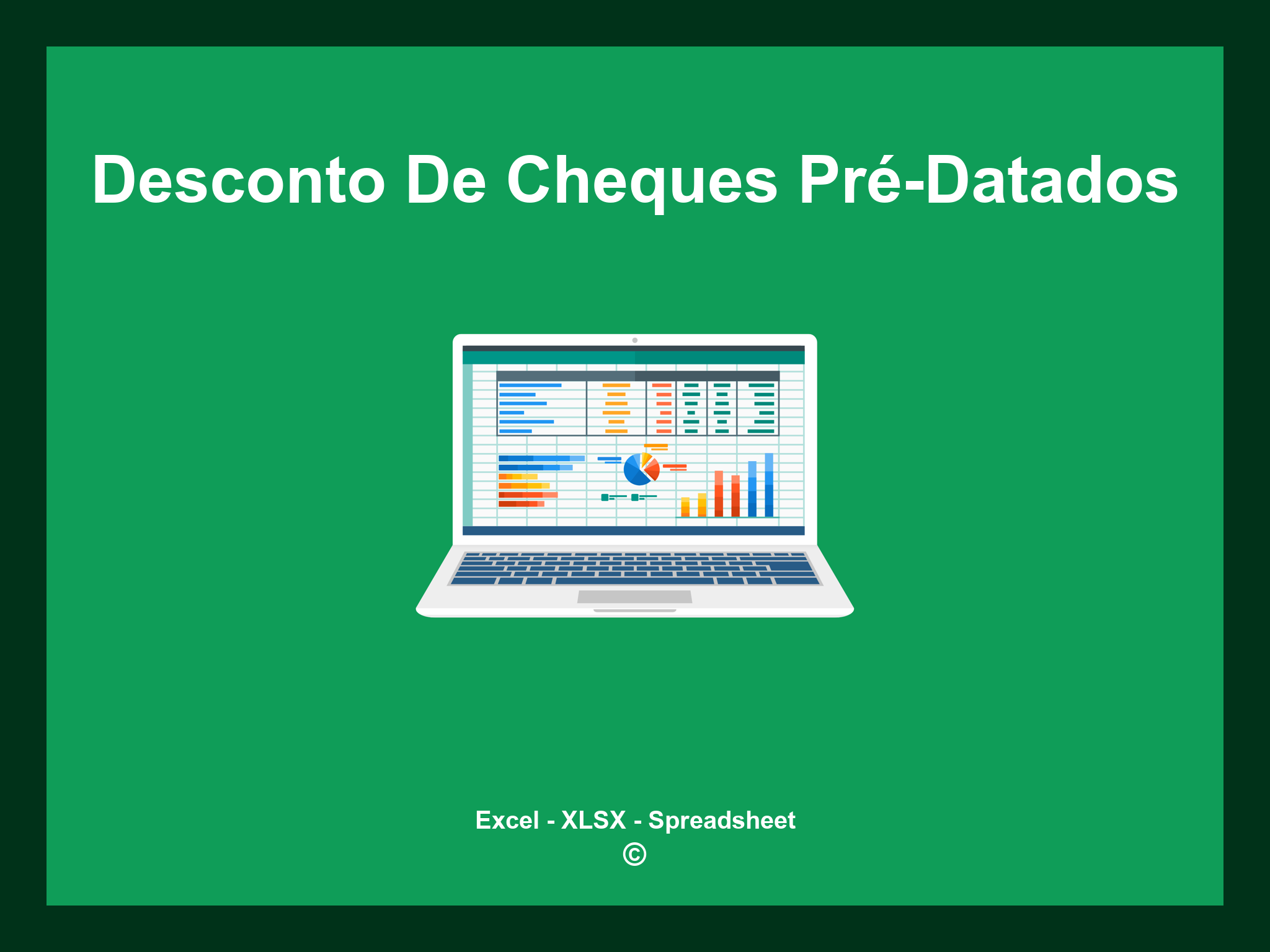 Desconto De Cheques Pré-Datados

Excel - XLSX - Spreadsheet
©